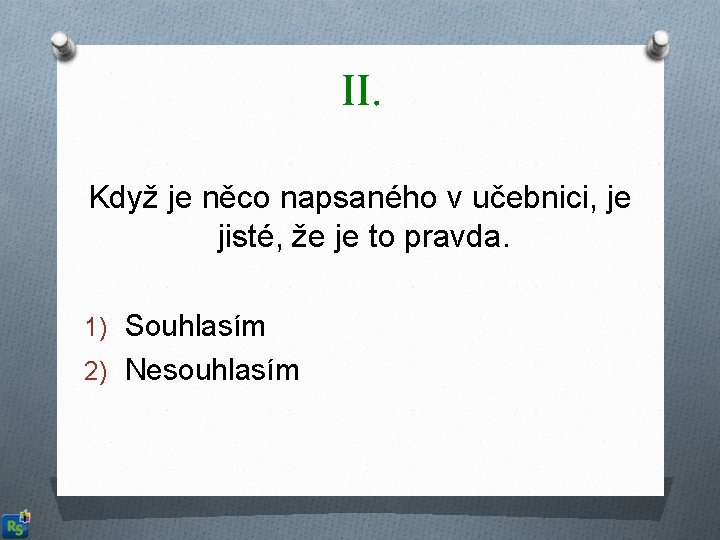 II.

Když je něco napsaného v učebnici, je jisté, že je to pravda.

1) Souhlasím
2) Nesouhlasím

RS